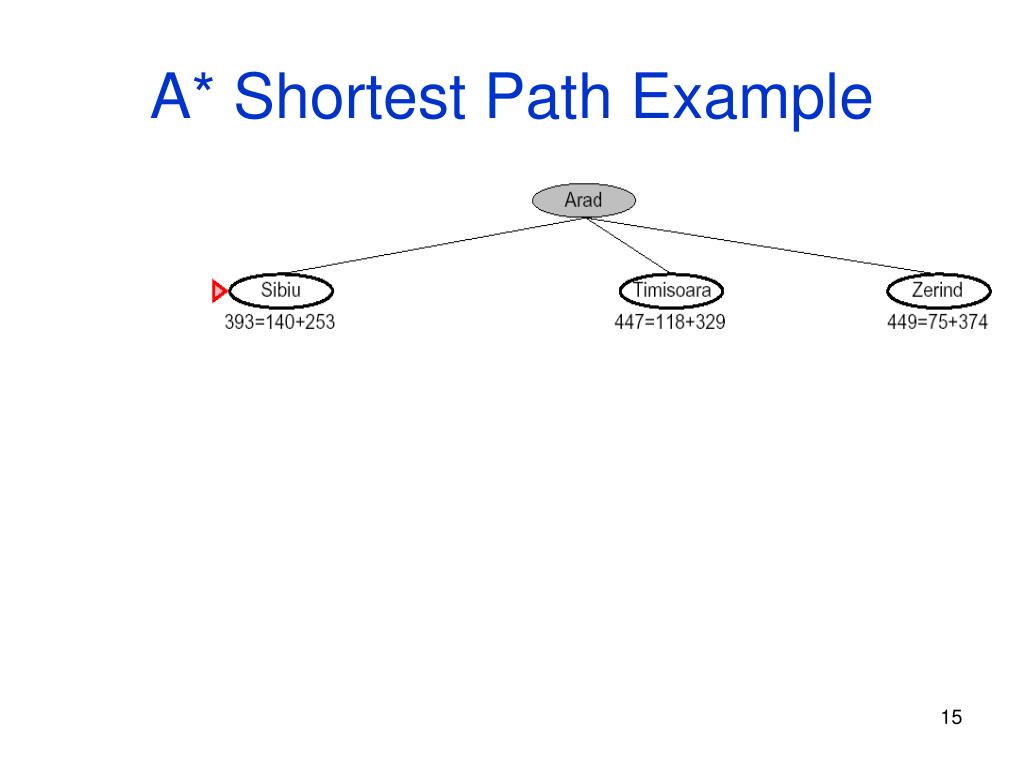 A* Shortest Path Example

Arad

Sibiu
393=140+253

Timisoara
447=118+329

Zerind
449=75+374

15